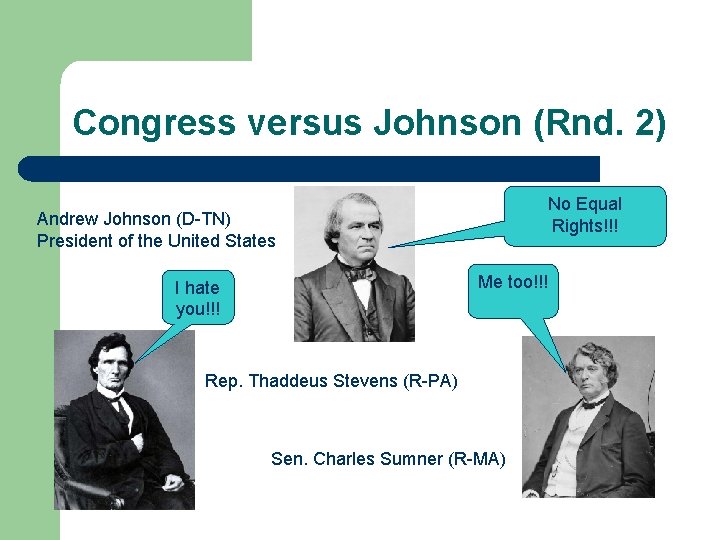 Congress versus Johnson (Rnd. 2)

Andrew Johnson (D-TN)
President of the United States

No Equal Rights!!!

I hate you!!!

Me too!!!

Rep. Thaddeus Stevens (R-PA)

Sen. Charles Sumner (R-MA)